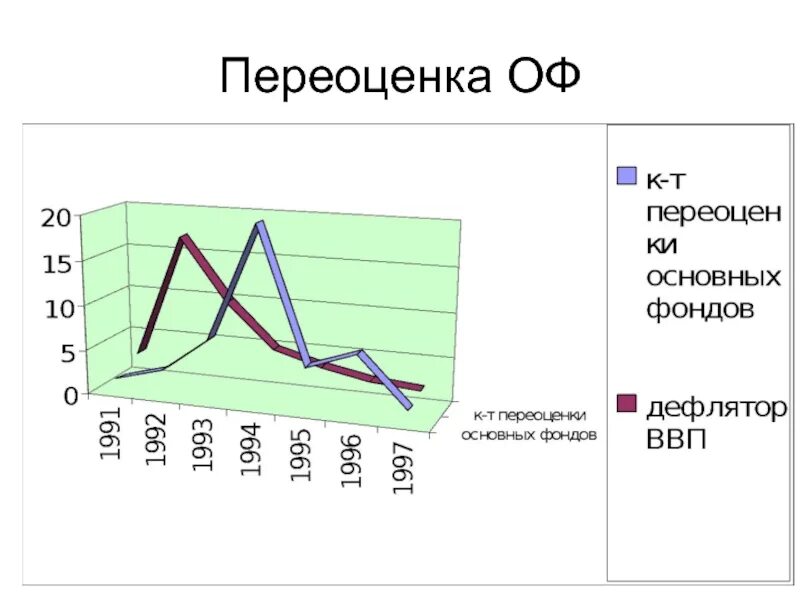 Переоценка ОФ

20
15
10
5
0

1991
1992
1993
1994
1995
1996
1997

к-т переоценки основных фондов

к-т переоценки основных фондов

дефлятор ВВП